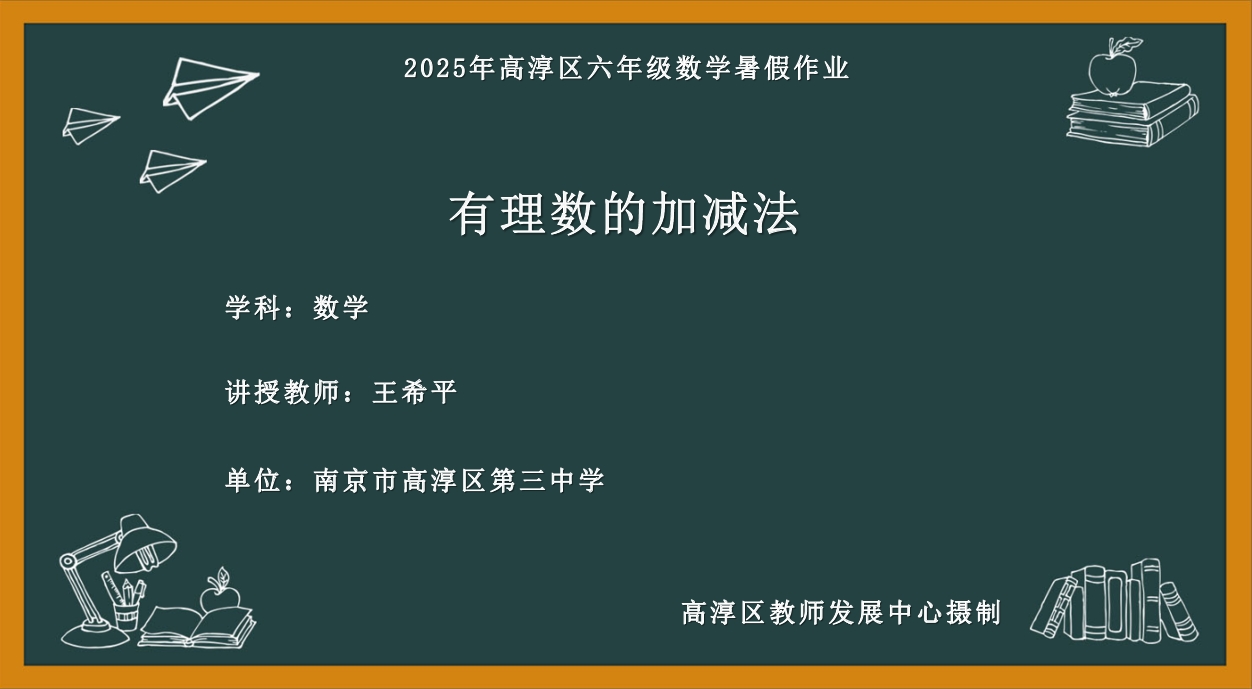 2025年高淳区六年级数学暑假作业

有理数的加减法

学科：数学

讲授教师：王希平

单位：南京市高淳区第三中学

高淳区教师发展中心摄制